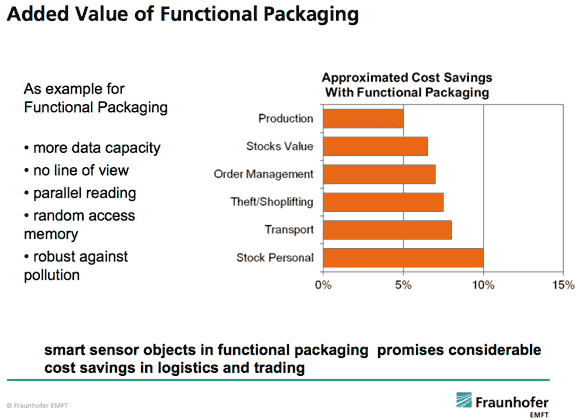 Added Value of Functional Packaging

As example for Functional Packaging

• more data capacity
• no line of view
• parallel reading
• random access memory
• robust against pollution

Approximated Cost Savings With Functional Packaging

Production
Stocks Value
Order Management
Theft/Shoplifting
Transport
Stock Personal

0%
5%
10%
15%

smart sensor objects in functional packaging promises considerable cost savings in logistics and trading

© Fraunhofer EMFT

Fraunhofer
EMFT